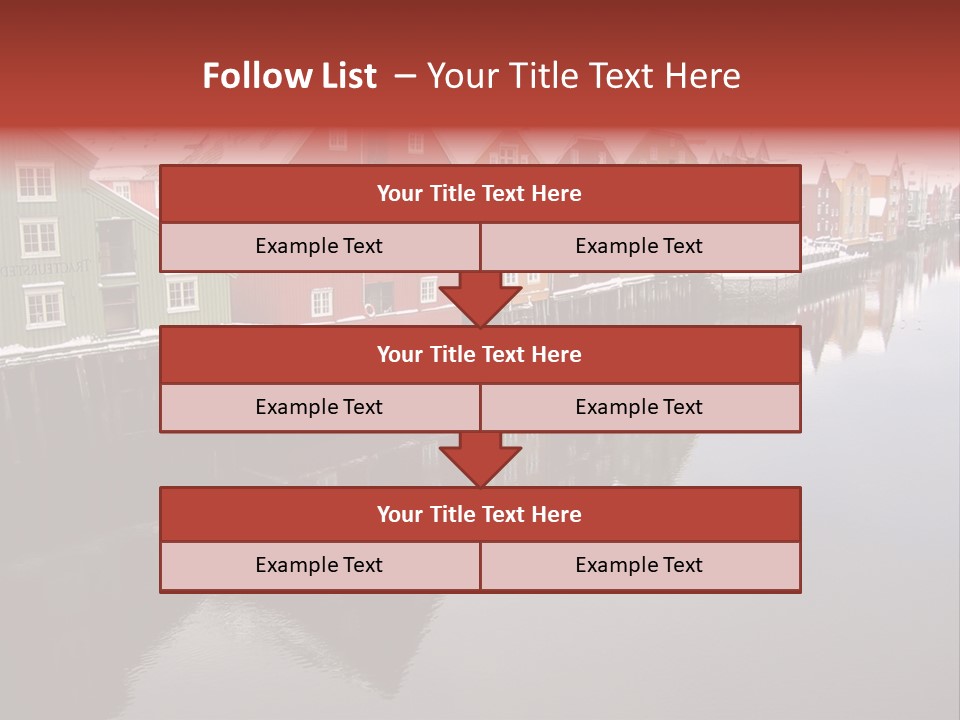 Follow List – Your Title Text Here

Your Title Text Here

Example Text

Example Text

Your Title Text Here

Example Text

Example Text

Your Title Text Here

Example Text

Example Text